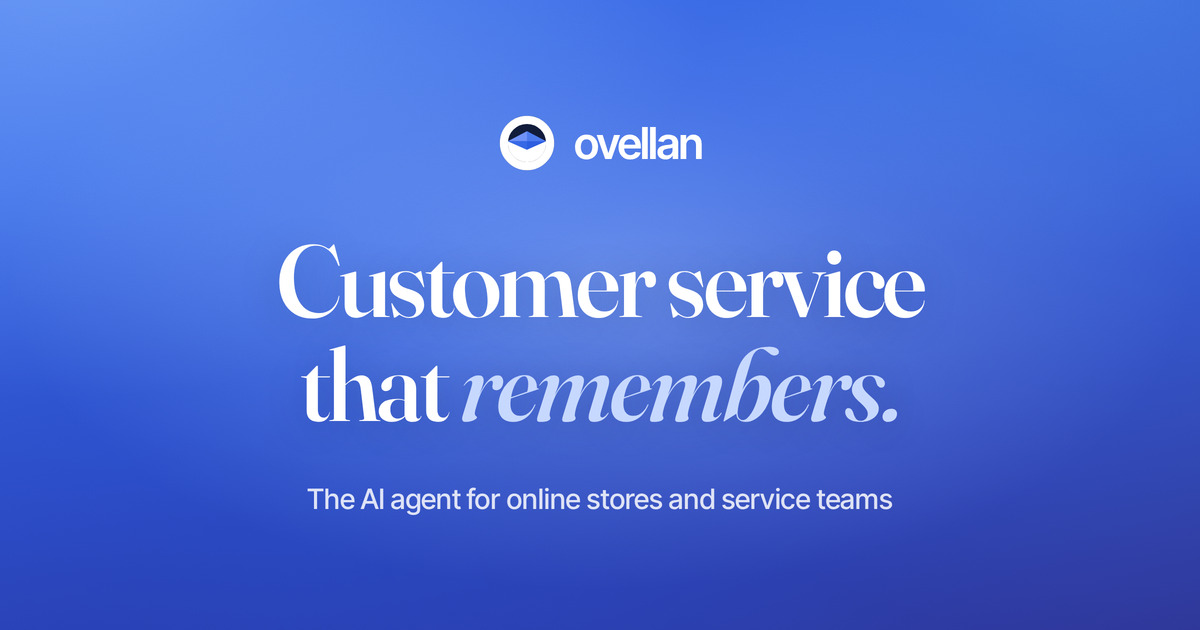 ovellan

Customer service that remembers.

The AI agent for online stores and service teams